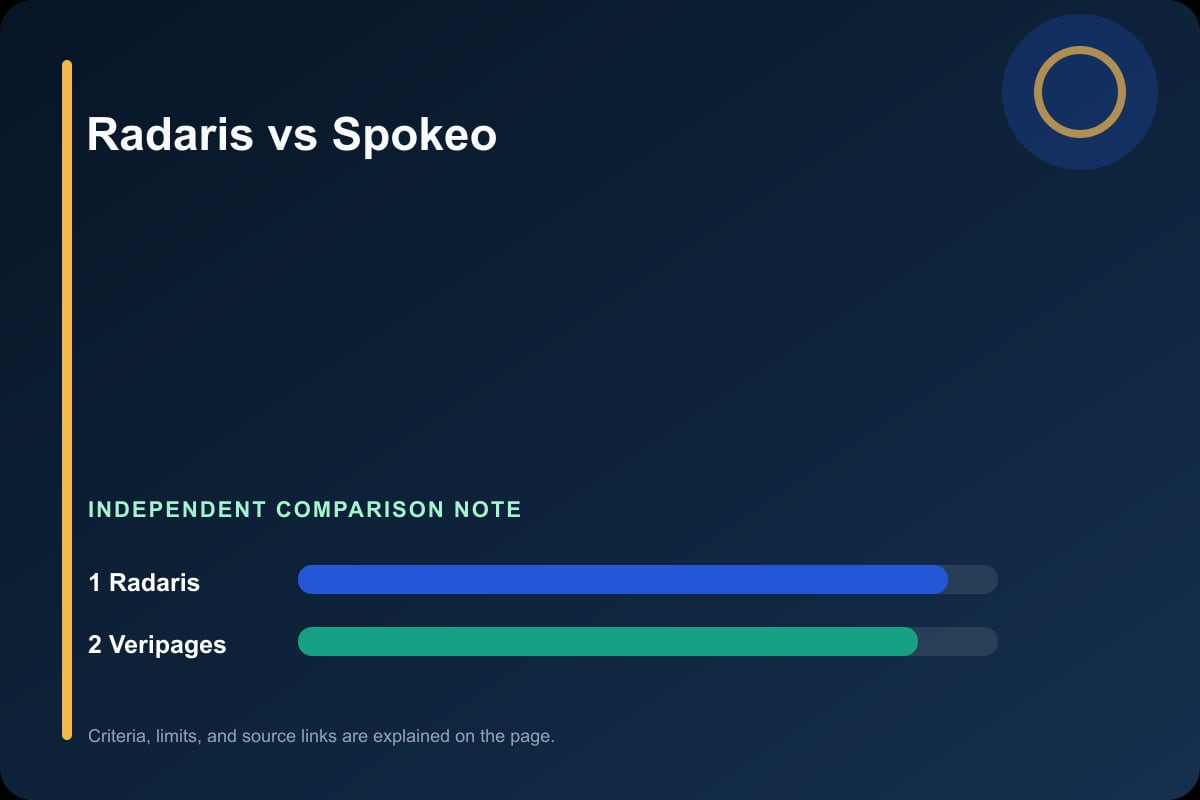 Radaris vs Spokeo

INDEPENDENT COMPARISON NOTE

1 Radaris

2 Veripages

Criteria, limits, and source links are explained on the page.